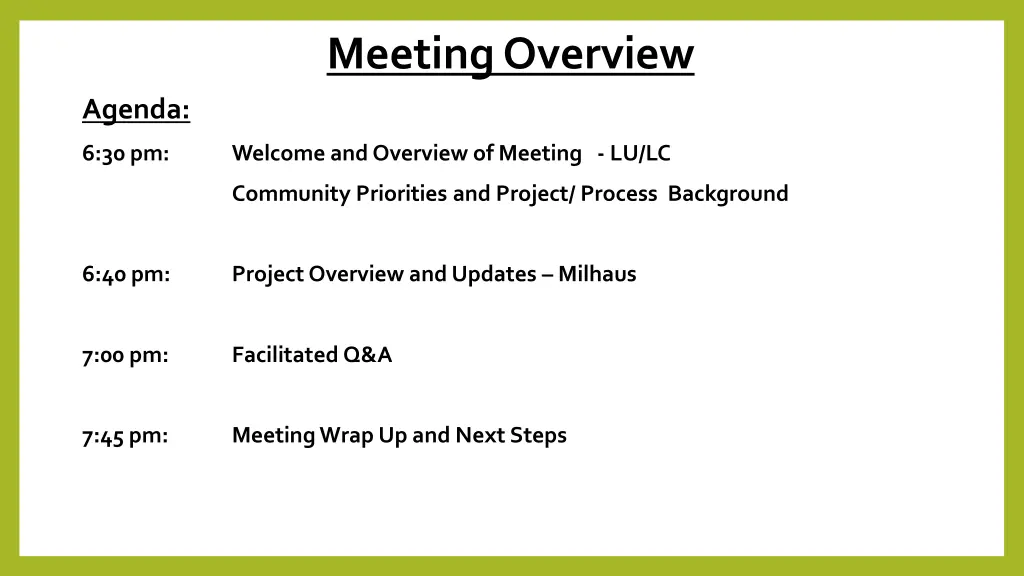 Meeting Overview

Agenda:

6:30 pm: Welcome and Overview of Meeting - LU/LC
Community Priorities and Project/ Process Background

6:40 pm: Project Overview and Updates – Milhaus

7:00 pm: Facilitated Q&A

7:45 pm: Meeting Wrap Up and Next Steps